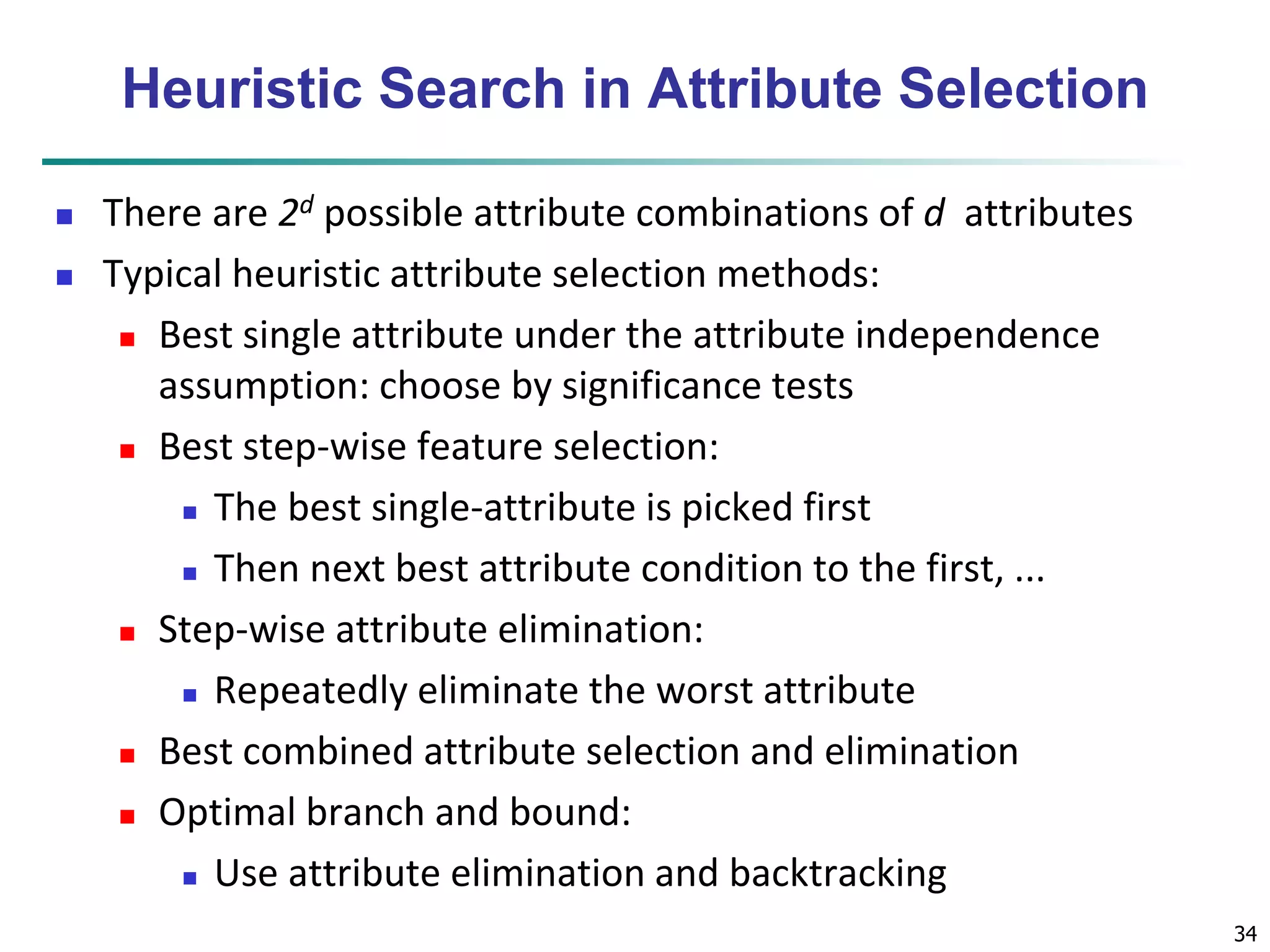 Heuristic Search in Attribute Selection

There are $2^d$ possible attribute combinations of $d$ attributes

Typical heuristic attribute selection methods:

Best single attribute under the attribute independence assumption: choose by significance tests

Best step-wise feature selection:

The best single-attribute is picked first

Then next best attribute condition to the first, ...

Step-wise attribute elimination:

Repeatedly eliminate the worst attribute

Best combined attribute selection and elimination

Optimal branch and bound:

Use attribute elimination and backtracking

34